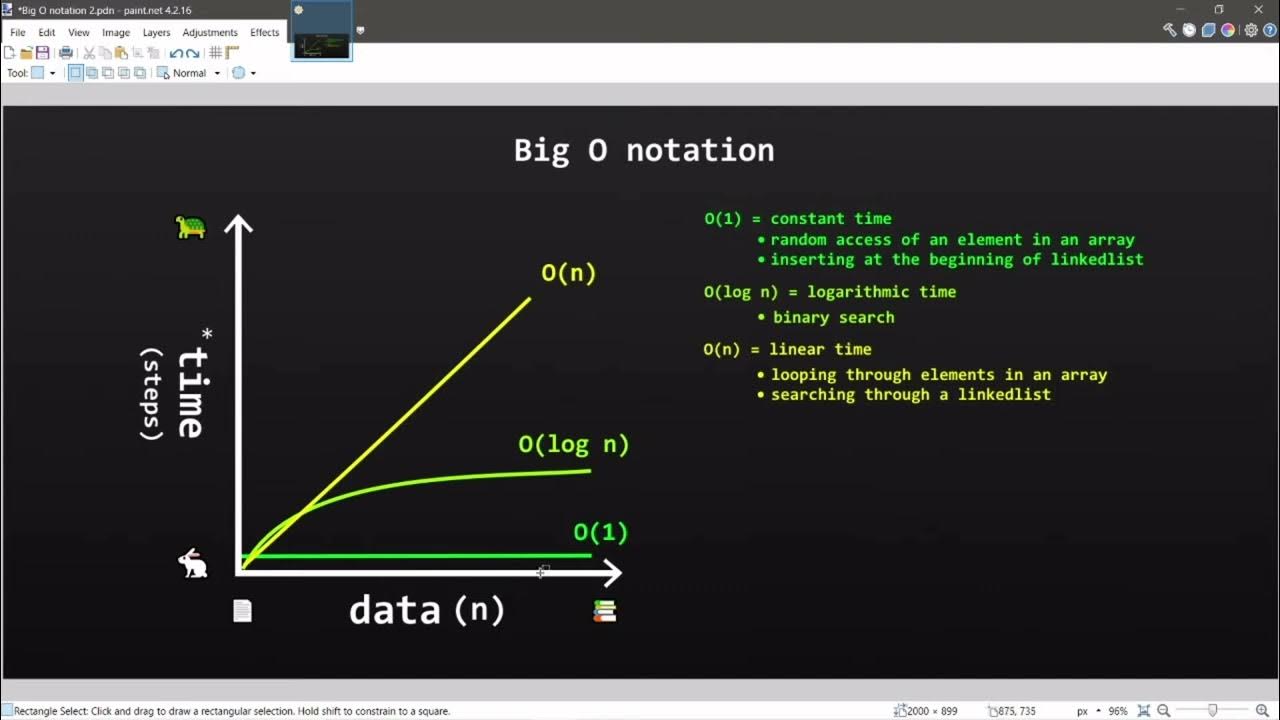 *Big O notation 2.pdn - paint.net 4.2.16

File Edit View Image Layers Adjustments Effects

Tool: Normal

Big O notation

time* (steps)

O(n)

O(log n)

O(1)

data (n)

O(1) = constant time
• random access of an element in an array
• inserting at the beginning of linkedlist

O(log n) = logarithmic time
• binary search

O(n) = linear time
• looping through elements in an array
• searching through a linkedlist

Rectangle Select: Click and drag to draw a rectangular selection. Hold shift to constrain to a square.

2000 × 899 875, 735 px 96%